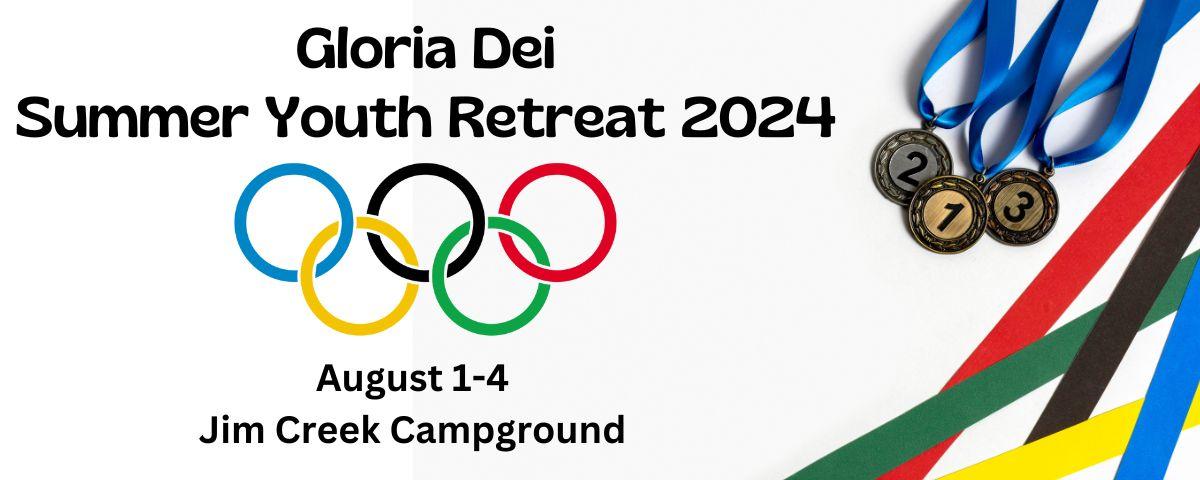 Gloria Dei
Summer Youth Retreat 2024

August 1-4
Jim Creek Campground

2
1
3